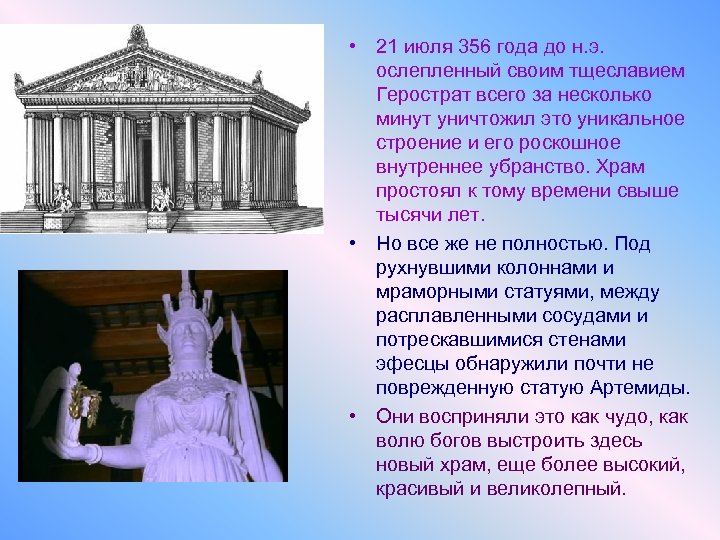 • 21 июля 356 года до н.э. ослепленный своим тщеславием Герострат всего за несколько минут уничтожил это уникальное строение и его роскошное внутреннее убранство. Храм простоял к тому времени свыше тысячи лет.

• Но все же не полностью. Под рухнувшими колоннами и мраморными статуями, между расплавленными сосудами и потрескавшимися стенами эфесцы обнаружили почти не поврежденную статую Артемиды.

• Они восприняли это как чудо, как волю богов выстроить здесь новый храм, еще более высокий, красивый и великолепный.